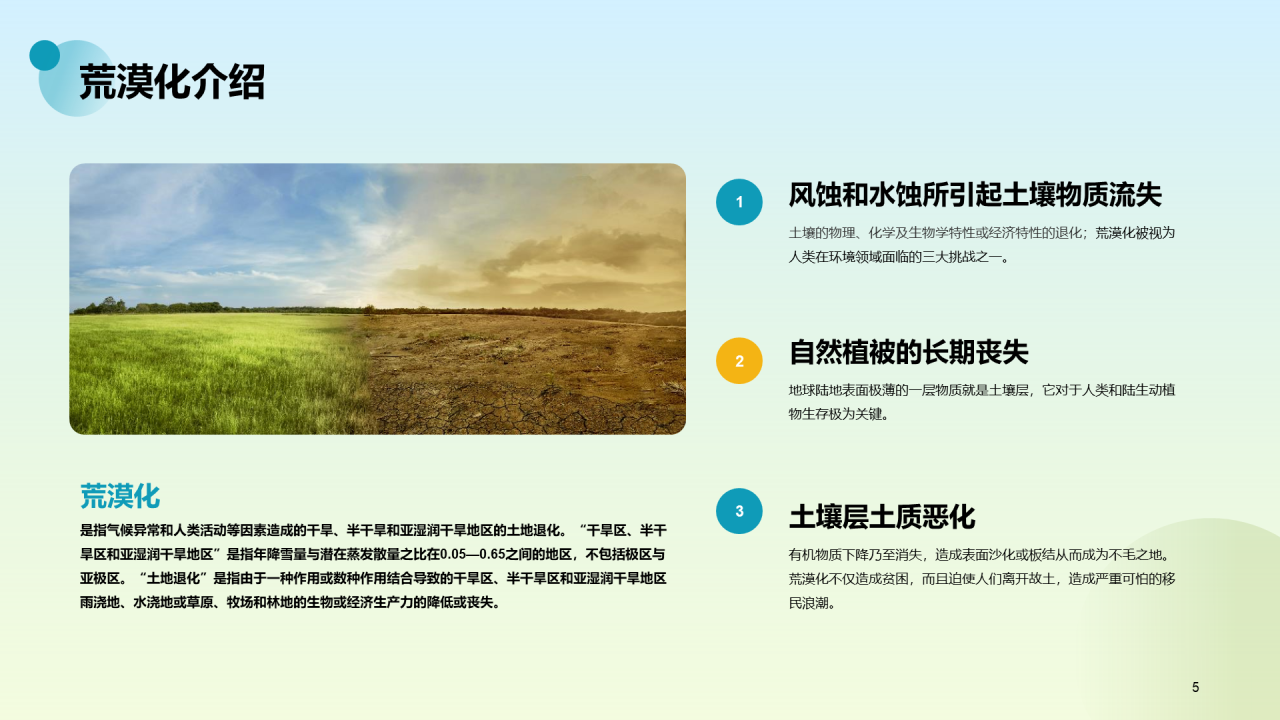 荒漠化介绍

荒漠化

是指气候异常和人类活动等因素造成的干旱、半干旱和亚湿润干旱地区的土地退化。“干旱区、半干旱区和亚湿润干旱地区”是指年降雪量与潜在蒸发散量之比在0.05—0.65之间的地区，不包括极区与亚极区。“土地退化”是指由于一种作用或数种作用结合导致的干旱区、半干旱区和亚湿润干旱地区雨浇地、水浇地或草原、牧场和林地的生物或经济生产力的降低或丧失。

1

风蚀和水蚀所引起土壤物质流失

土壤的物理、化学及生物学特性或经济特性的退化；荒漠化被视为人类在环境领域面临的三大挑战之一。

2

自然植被的长期丧失

地球陆地表面极薄的一层物质就是土壤层，它对于人类和陆生动植物生存极为关键。

3

土壤层土质恶化

有机物质下降乃至消失，造成表面沙化或板结从而成为不毛之地。荒漠化不仅造成贫困，而且迫使人们离开故土，造成严重可怕的移民浪潮。

5